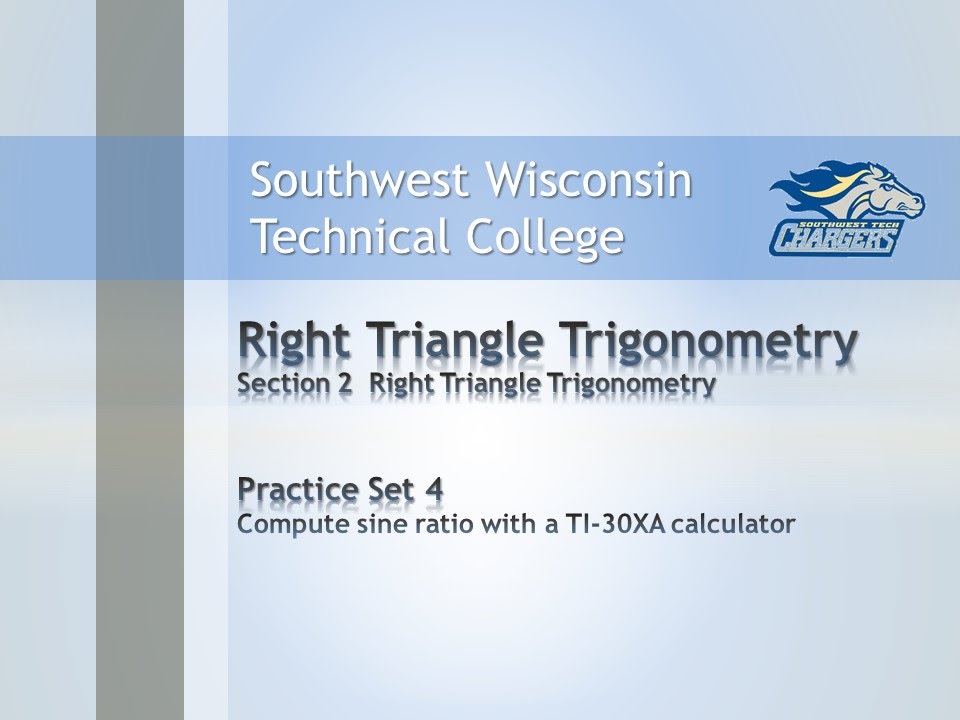 Southwest Wisconsin Technical College

SOUTHWEST TECH CHARGERS

Right Triangle Trigonometry
Section 2 Right Triangle Trigonometry

Practice Set 4
Compute sine ratio with a TI-30XA calculator